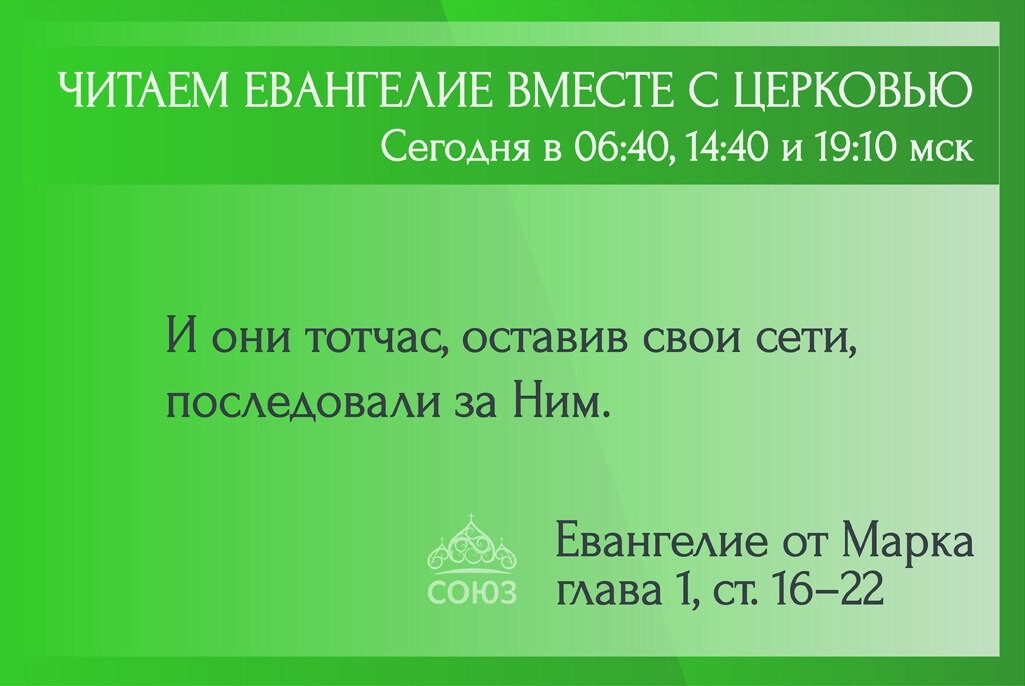 ЧИТАЕМ ЕВАНГЕЛИЕ ВМЕСТЕ С ЦЕРКОВЬЮ
Сегодня в 06:40, 14:40 и 19:10 мск

И они тотчас, оставив свои сети, последовали за Ним.

СОЮЗ

Евангелие от Марка
глава 1, ст. 16–22